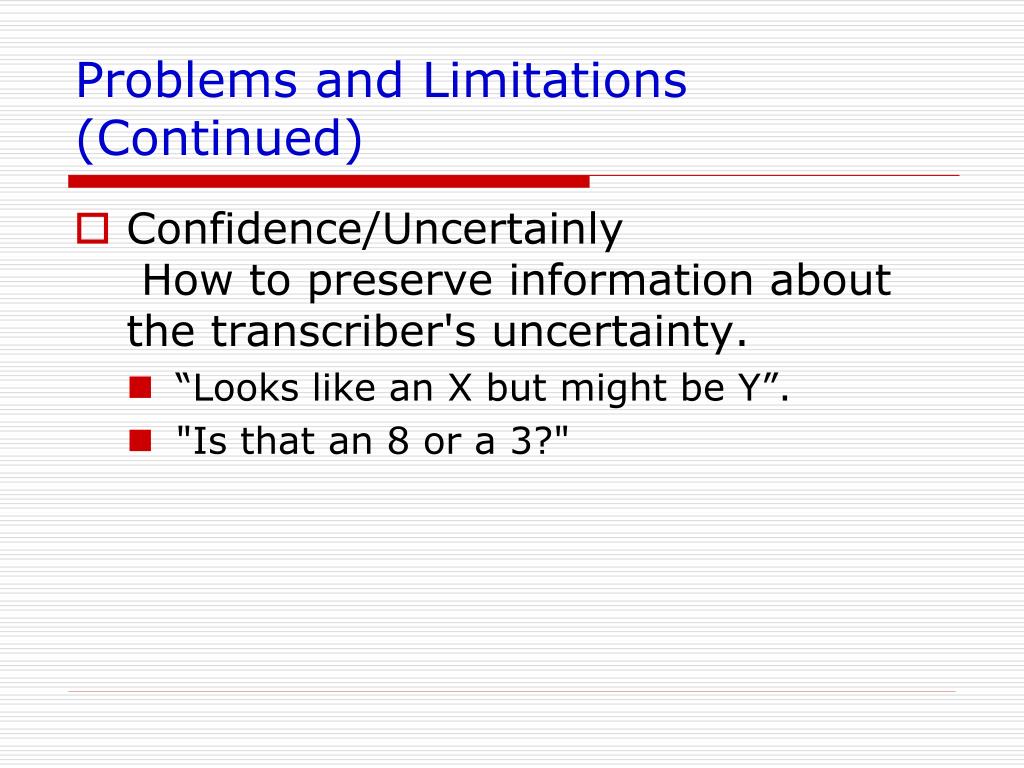 Problems and Limitations (Continued)

Confidence/Uncertainly
How to preserve information about the transcriber's uncertainty.

“Looks like an X but might be Y”.

"Is that an 8 or a 3?"